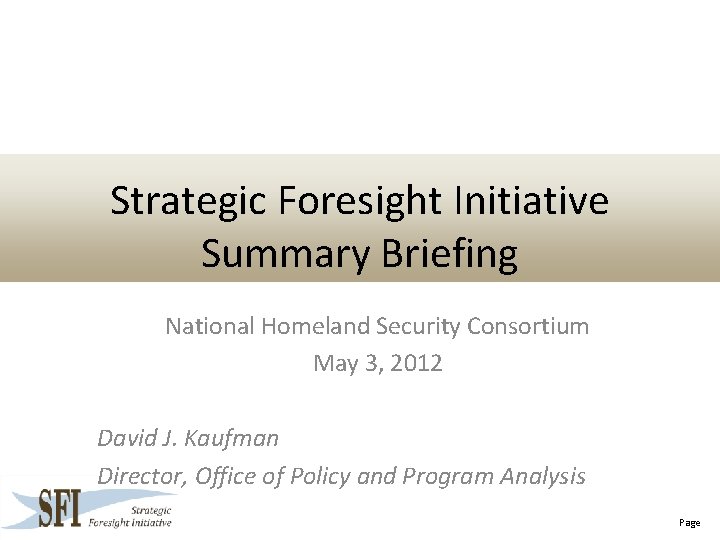 Strategic Foresight Initiative
Summary Briefing

National Homeland Security Consortium
May 3, 2012

David J. Kaufman
Director, Office of Policy and Program Analysis

SFI Strategic Foresight Initiative

Page